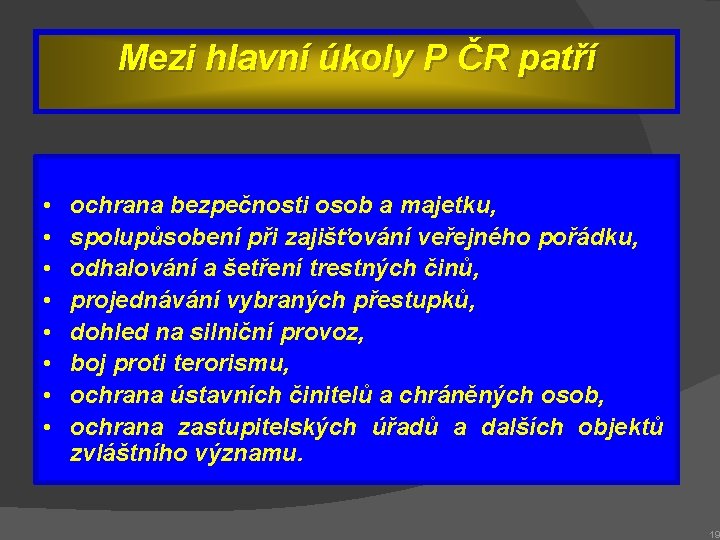 Mezi hlavní úkoly P ČR patří

• ochrana bezpečnosti osob a majetku,
• spolupůsobení při zajišťování veřejného pořádku,
• odhalování a šetření trestných činů,
• projednávání vybraných přestupků,
• dohled na silniční provoz,
• boj proti terorismu,
• ochrana ústavních činitelů a chráněných osob,
• ochrana zastupitelských úřadů a dalších objektů zvláštního významu.

19